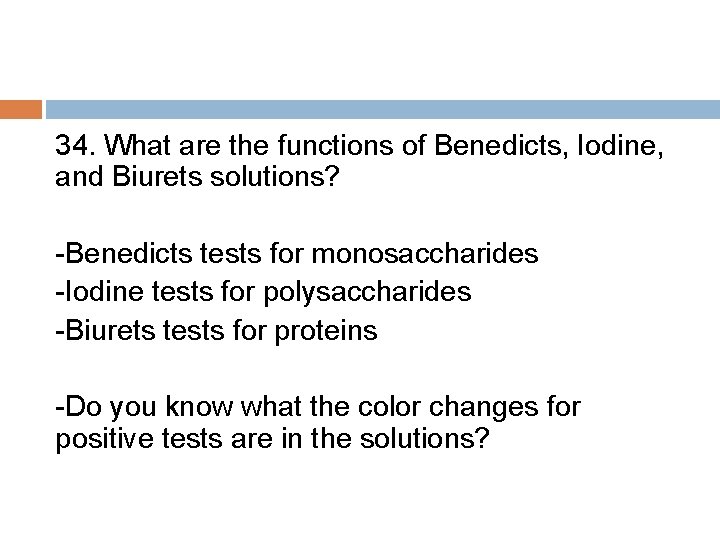 34. What are the functions of Benedicts, Iodine, and Biurets solutions?

-Benedicts tests for monosaccharides
-Iodine tests for polysaccharides
-Biurets tests for proteins

-Do you know what the color changes for positive tests are in the solutions?